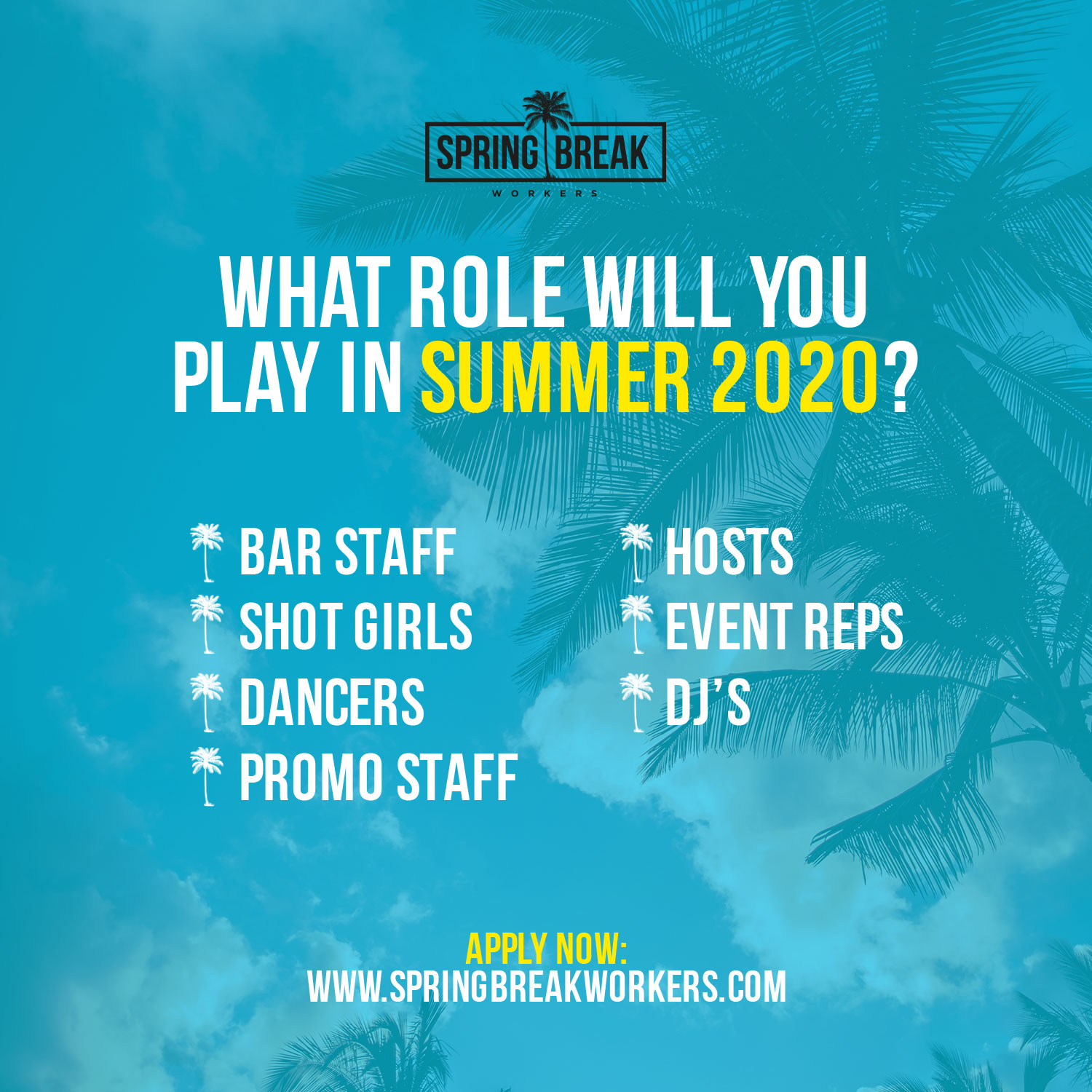 SPRING BREAK
WORKERS

WHAT ROLE WILL YOU PLAY IN SUMMER 2020?

BAR STAFF
SHOT GIRLS
DANCERS
PROMO STAFF

HOSTS
EVENT REPS
DJ'S

APPLY NOW:
WWW.SPRINGBREAKWORKERS.COM